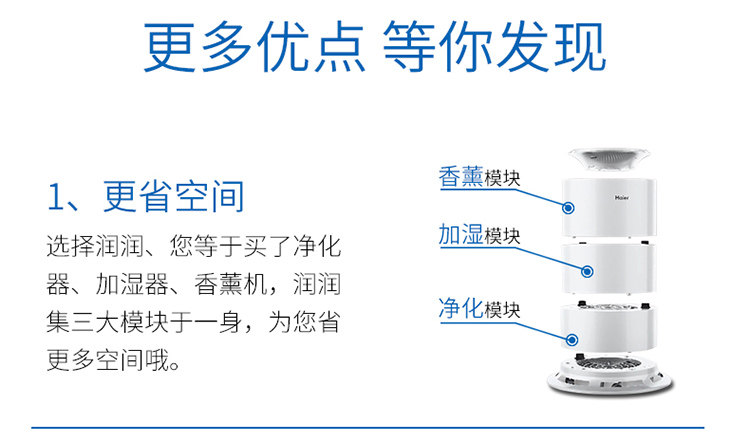 更多优点 等你发现

1、更省空间

选择润润、您等于买了净化器、加湿器、香薰机，润润集三大模块于一身，为您省更多空间哦。

香薰模块

Haier

加湿模块

净化模块